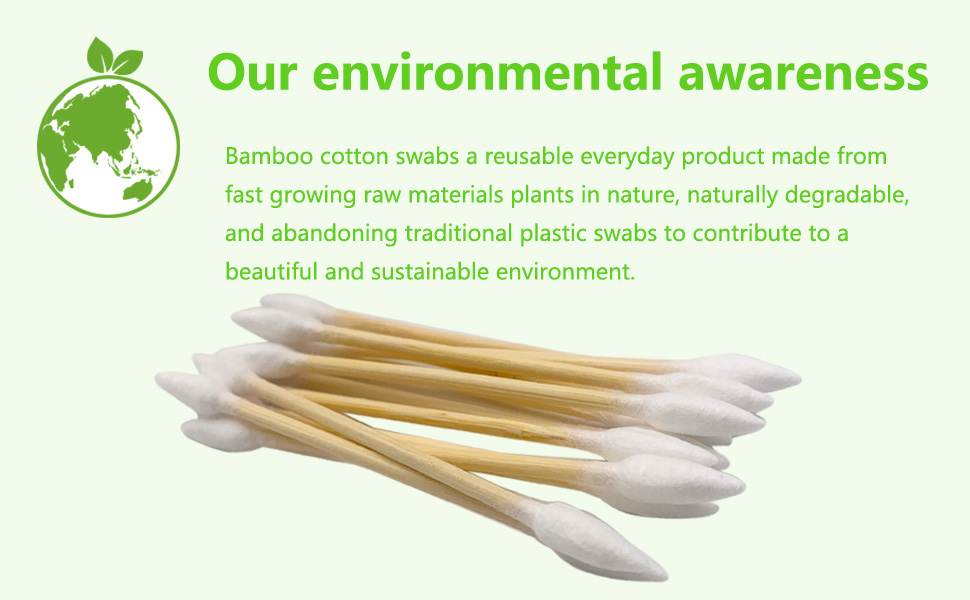 Our environmental awareness

Bamboo cotton swabs a reusable everyday product made from fast growing raw materials plants in nature, naturally degradable, and abandoning traditional plastic swabs to contribute to a beautiful and sustainable environment.